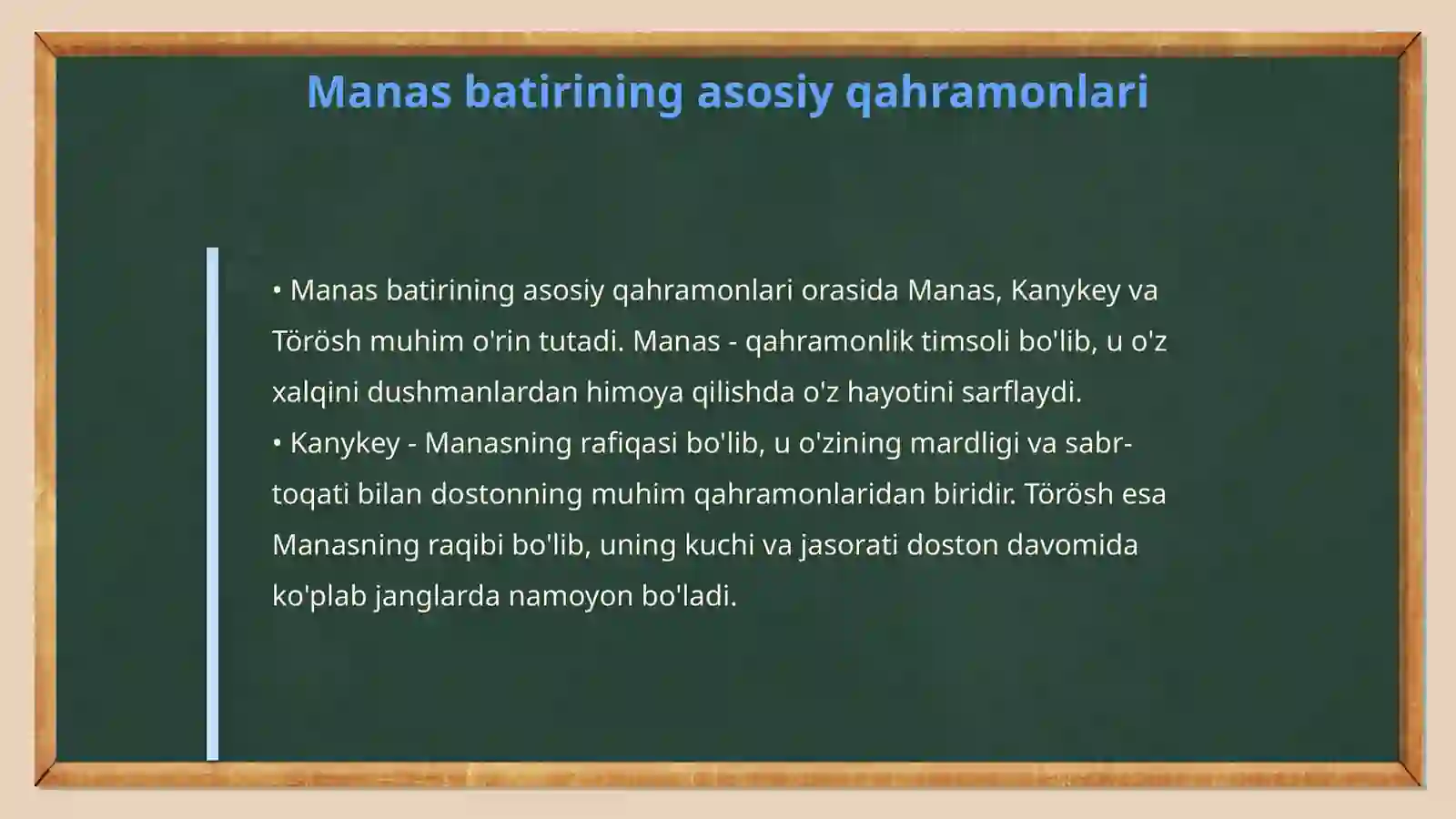 Manas batirining asosiy qahramonlari

• Manas batirining asosiy qahramonlari orasida Manas, Kanykey va Törösh muhim o'rin tutadi. Manas - qahramonlik timsoli bo'lib, u o'z xalqini dushmanlardan himoya qilishda o'z hayotini sarflaydi.
• Kanykey - Manasning rafiqasi bo'lib, u o'zining mardligi va sabr-toqati bilan dostonning muhim qahramonlaridan biridir. Törösh esa Manasning raqibi bo'lib, uning kuchi va jasorati doston davomida ko'plab janglarda namoyon bo'ladi.